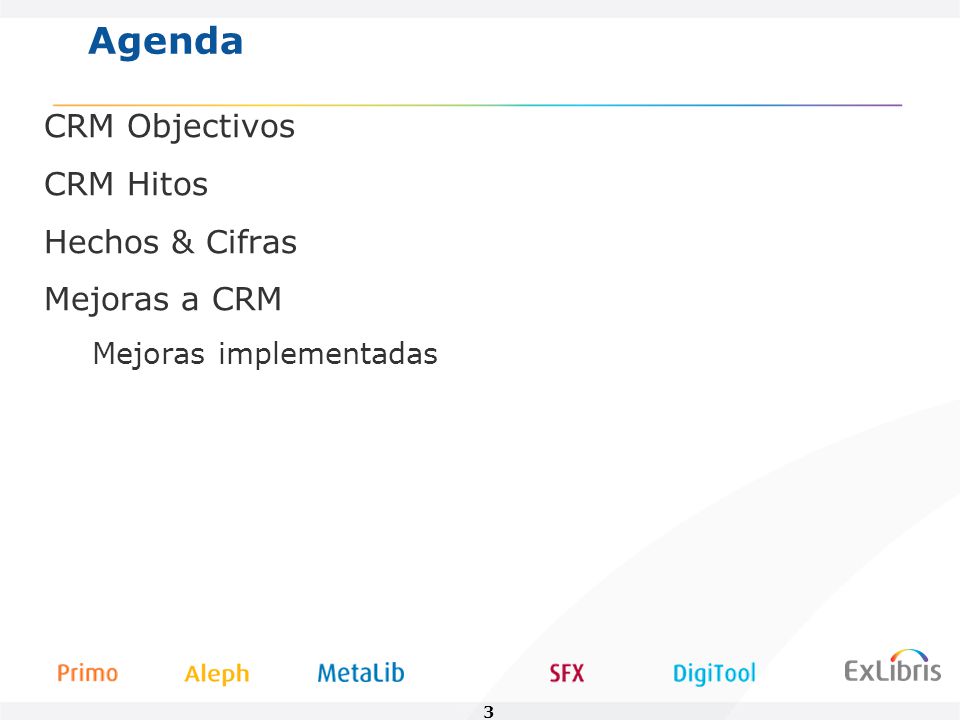 Agenda

CRM Objectivos

CRM Hitos

Hechos & Cifras

Mejoras a CRM

Mejoras implementadas

Primo Aleph MetaLib SFX DigiTool ExLibris

3